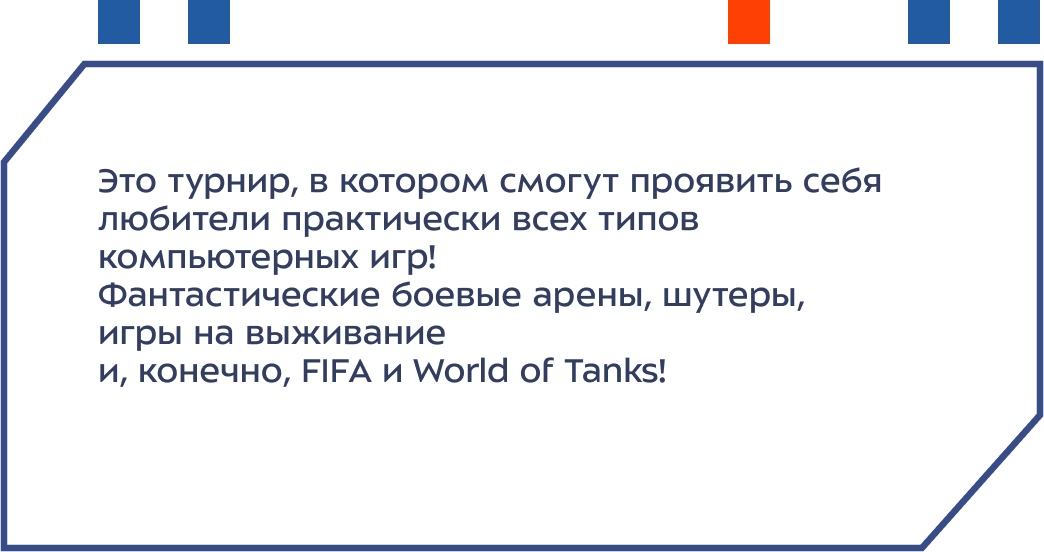 Это турнир, в котором смогут проявить себя любители практически всех типов компьютерных игр!
Фантастические боевые арены, шутеры, игры на выживание
и, конечно, FIFA и World of Tanks!